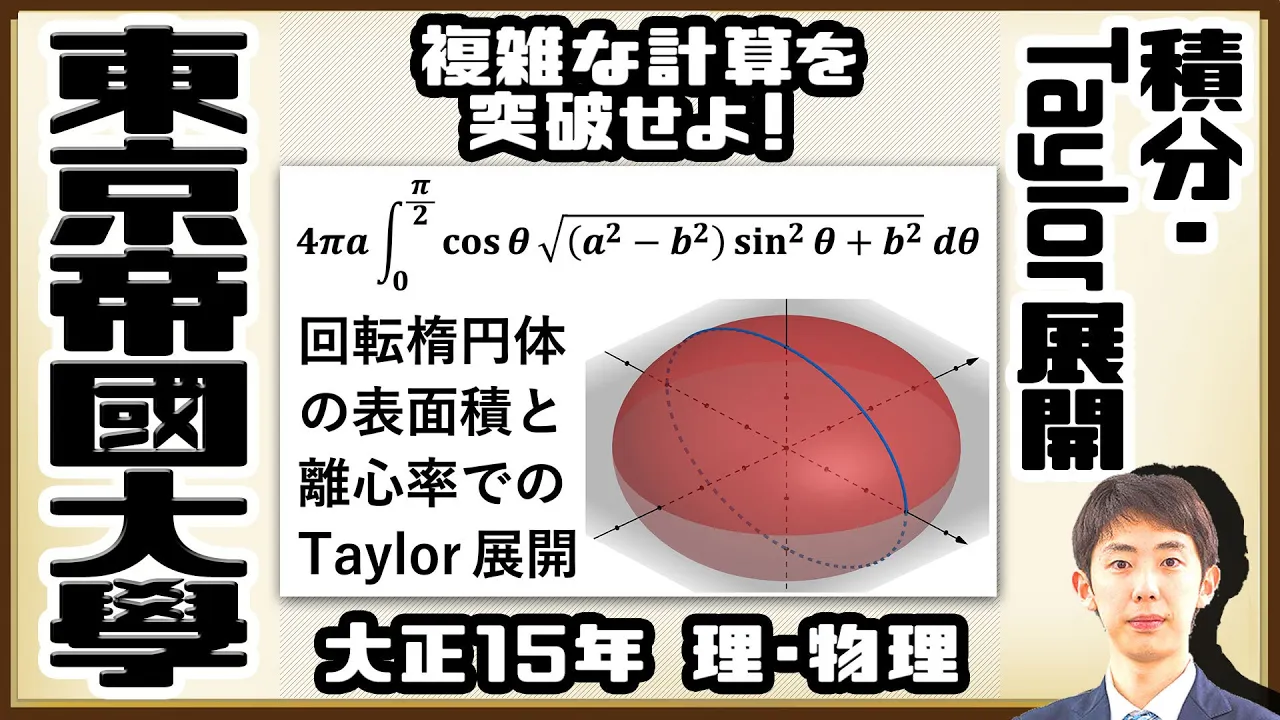 東京帝國大學

複雑な計算を突破せよ！

$4\pi a \int_0^{\frac{\pi}{2}} \cos\theta \sqrt{(a^2-b^2)\sin^2\theta + b^2}\, d\theta$

回転楕円体の表面積と離心率でのTaylor 展開

大正15年 理-物理

積分・Taylor展開